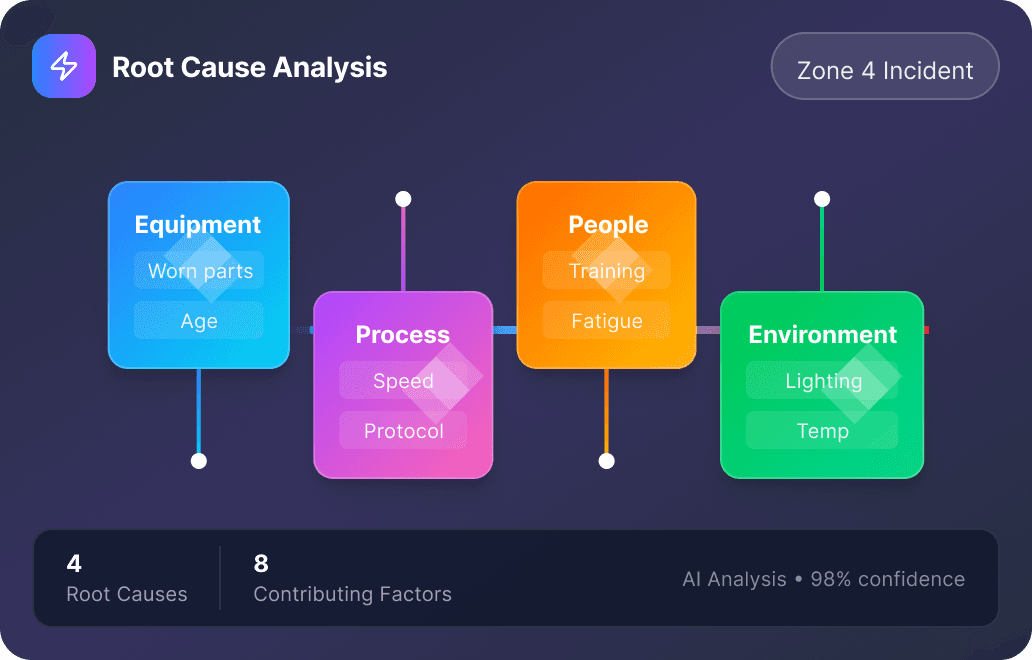 Root Cause Analysis

Zone 4 Incident

Equipment
Worn parts
Age

Process
Speed
Protocol

People
Training
Fatigue

Environment
Lighting
Temp

4
Root Causes

8
Contributing Factors

AI Analysis • 98% confidence